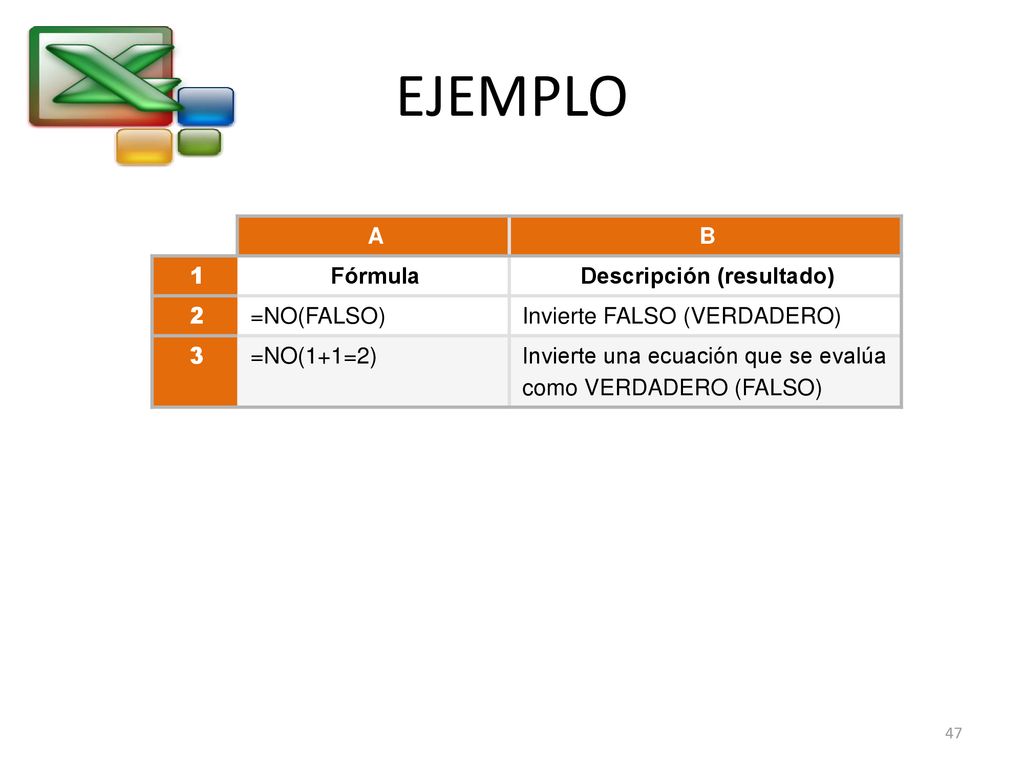 EJEMPLO

| | A | B |
|---|---|---|
| 1 | Fórmula | Descripción (resultado) |
| 2 | =NO(FALSO) | Invierte FALSO (VERDADERO) |
| 3 | =NO(1+1=2) | Invierte una ecuación que se evalúa como VERDADERO (FALSO) |

47